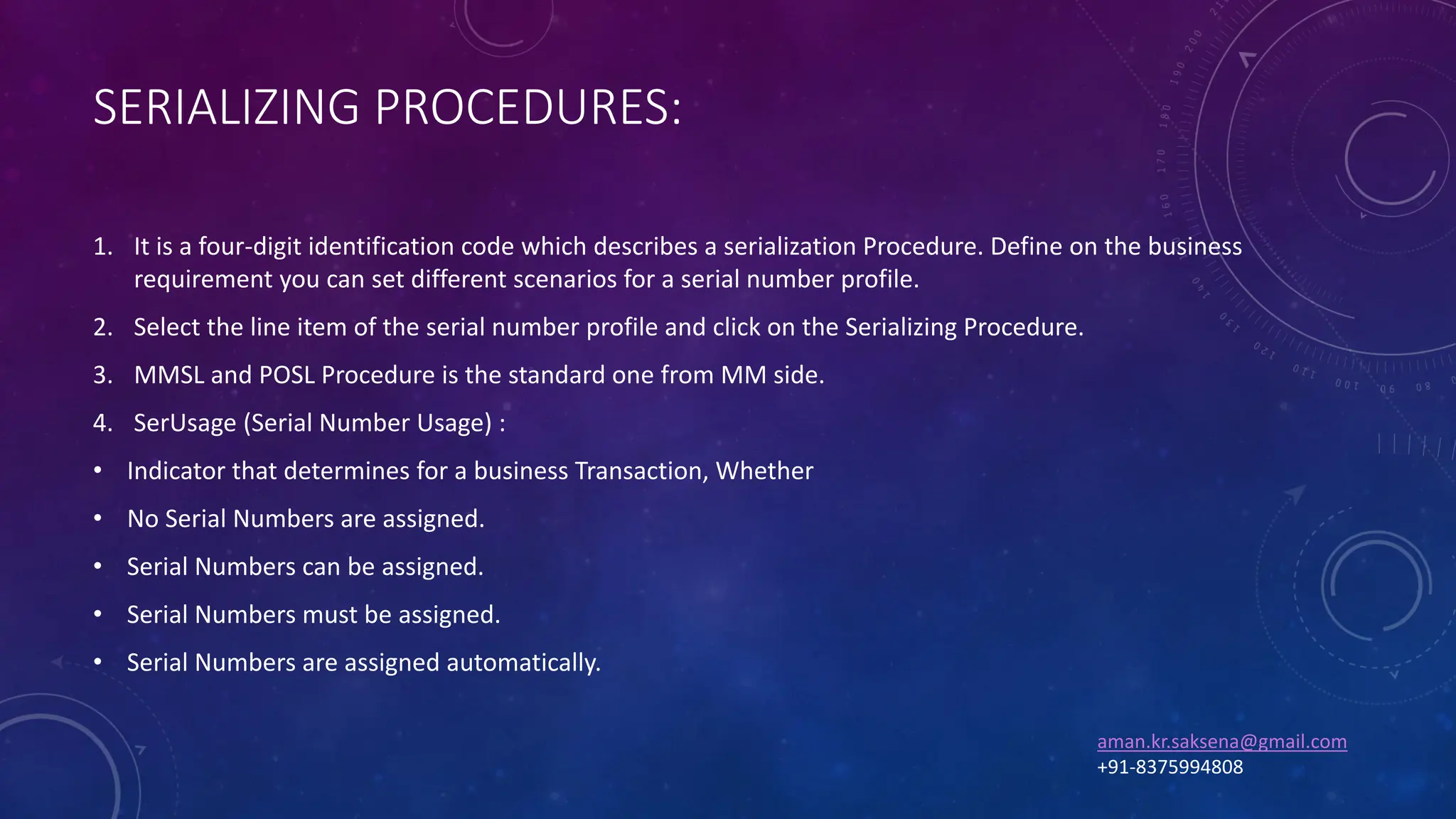 SERIALIZING PROCEDURES:

1. It is a four-digit identification code which describes a serialization Procedure. Define on the business requirement you can set different scenarios for a serial number profile.

2. Select the line item of the serial number profile and click on the Serializing Procedure.

3. MMSL and POSL Procedure is the standard one from MM side.

4. SerUsage (Serial Number Usage) :

• Indicator that determines for a business Transaction, Whether

• No Serial Numbers are assigned.

• Serial Numbers can be assigned.

• Serial Numbers must be assigned.

• Serial Numbers are assigned automatically.

aman.kr.saksena@gmail.com
+91-8375994808